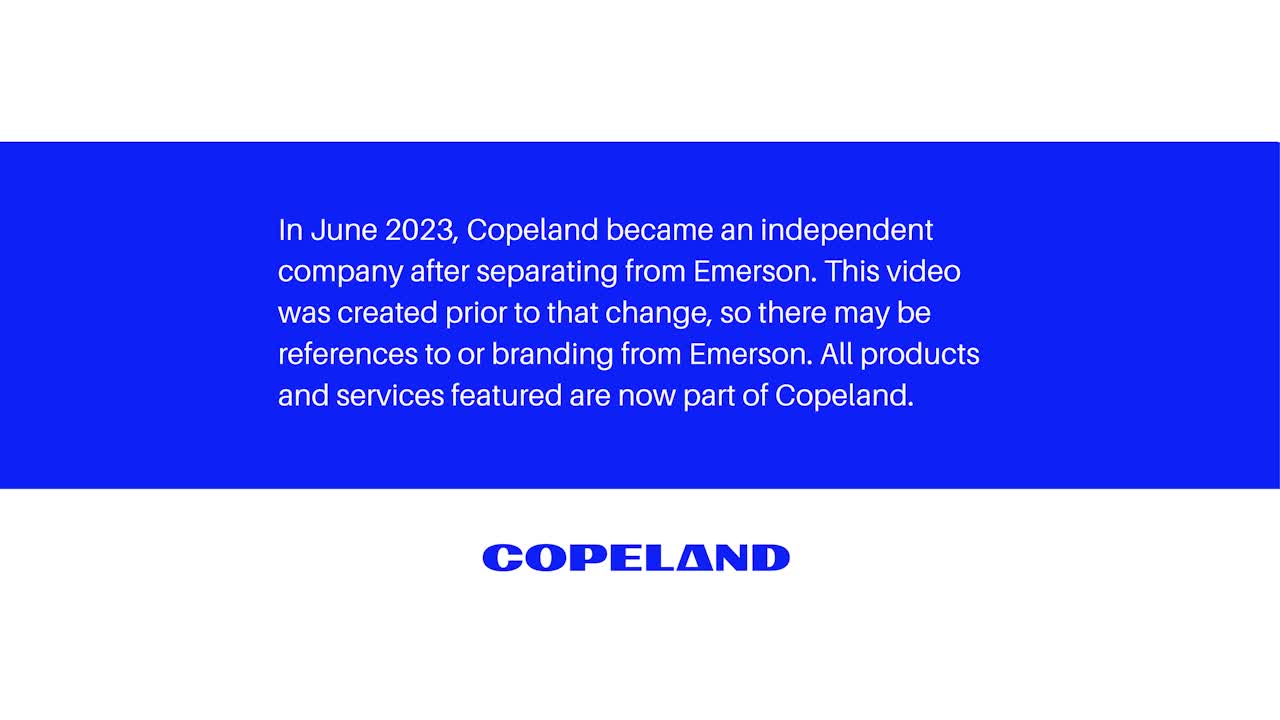 In June 2023, Copeland became an independent company after separating from Emerson. This video was created prior to that change, so there may be references to or branding from Emerson. All products and services featured are now part of Copeland.

COPELAND